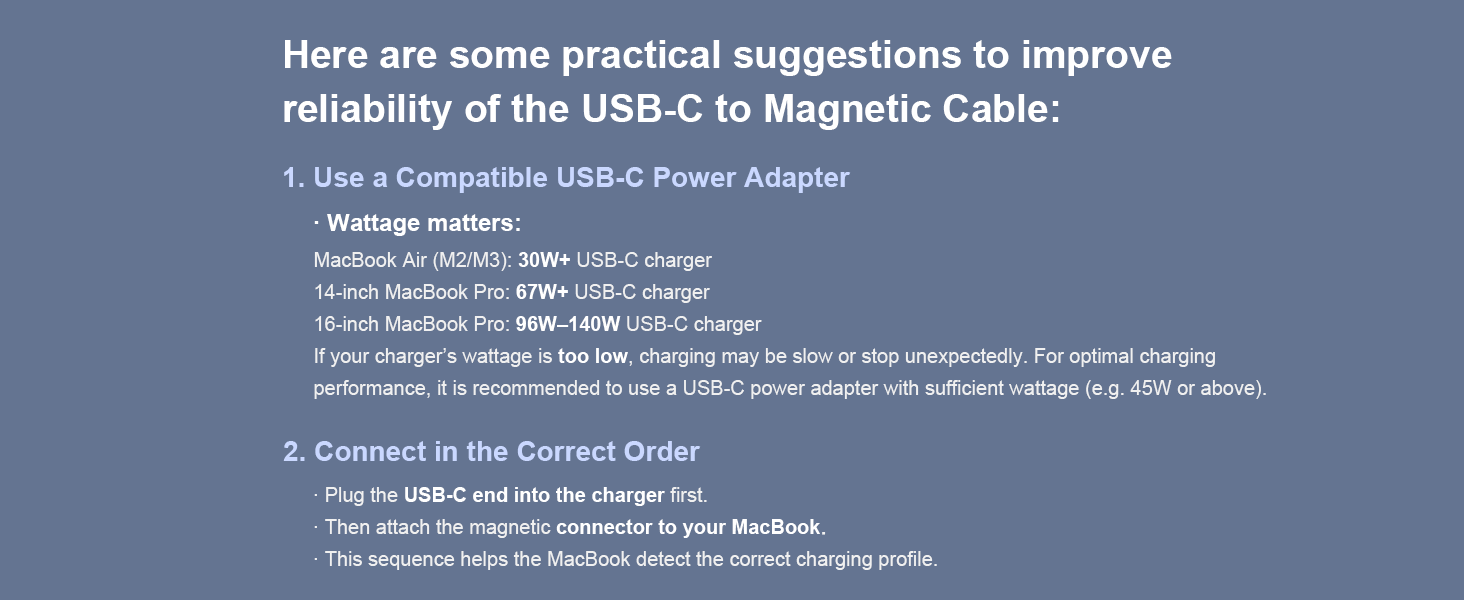 Here are some practical suggestions to improve reliability of the USB-C to Magnetic Cable:

1. Use a Compatible USB-C Power Adapter

· Wattage matters:

MacBook Air (M2/M3): 30W+ USB-C charger
14-inch MacBook Pro: 67W+ USB-C charger
16-inch MacBook Pro: 96W–140W USB-C charger
If your charger's wattage is too low, charging may be slow or stop unexpectedly. For optimal charging performance, it is recommended to use a USB-C power adapter with sufficient wattage (e.g. 45W or above).

2. Connect in the Correct Order

· Plug the USB-C end into the charger first.
· Then attach the magnetic connector to your MacBook.
· This sequence helps the MacBook detect the correct charging profile.